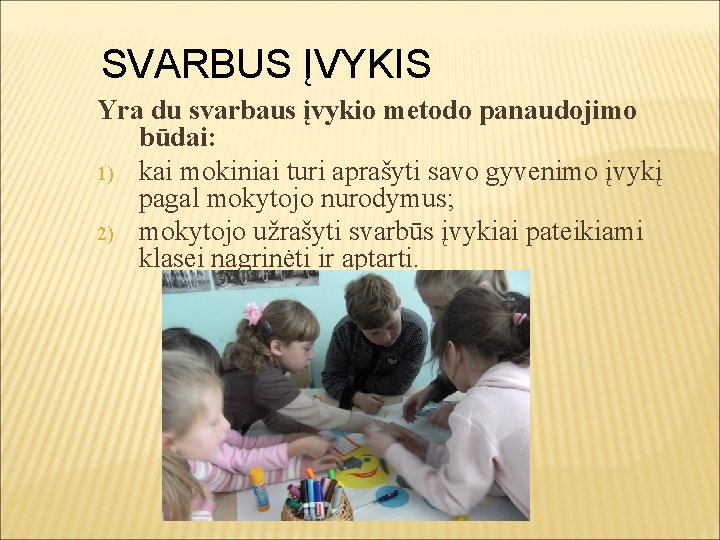 SVARBUS ĮVYKIS

Yra du svarbaus įvykio metodo panaudojimo būdai:

1) kai mokiniai turi aprašyti savo gyvenimo įvykį pagal mokytojo nurodymus;

2) mokytojo užrašyti svarbūs įvykiai pateikiami klasei nagrinėti ir aptarti.